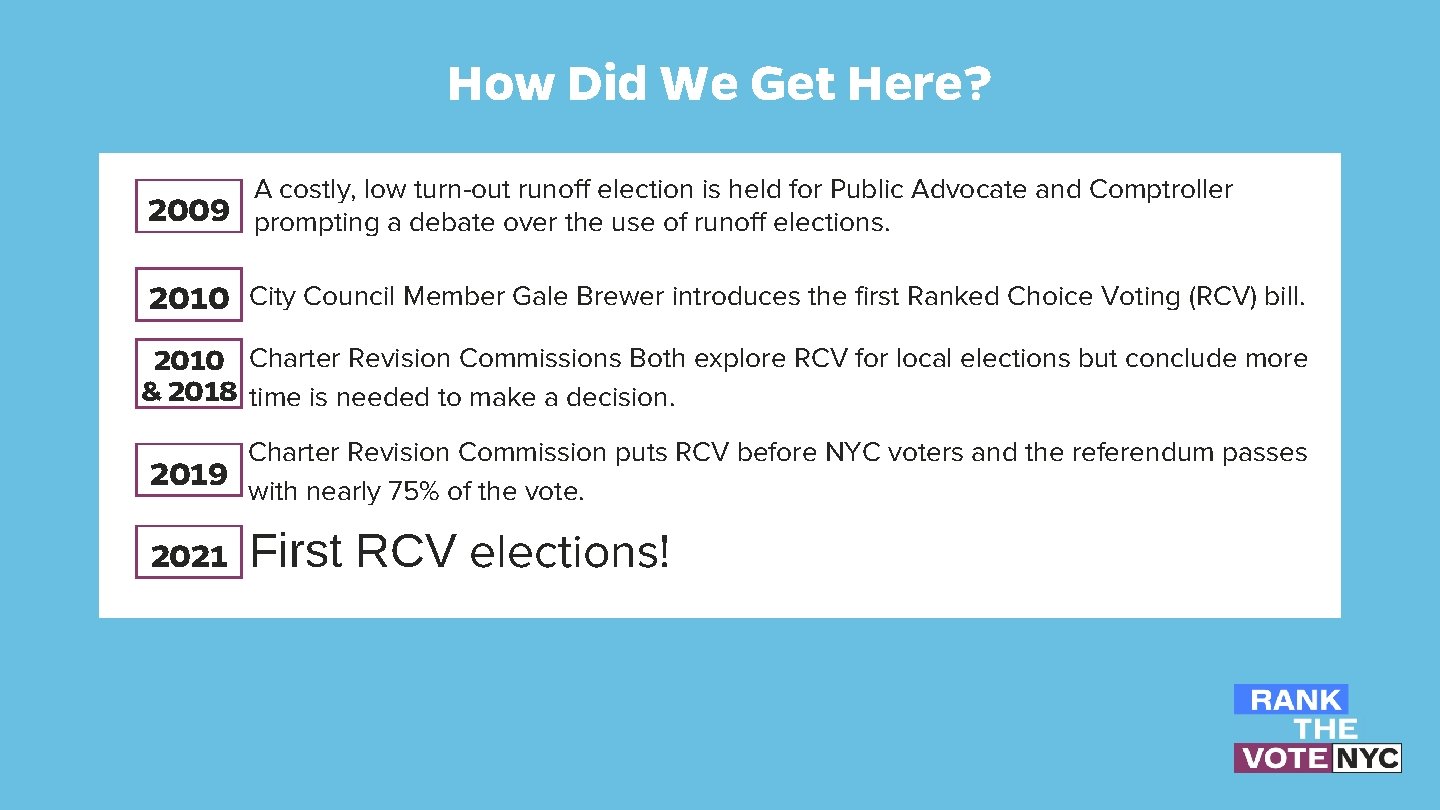 How Did We Get Here?

2009 A costly, low turn-out runoff election is held for Public Advocate and Comptroller prompting a debate over the use of runoff elections.

2010 City Council Member Gale Brewer introduces the first Ranked Choice Voting (RCV) bill.

2010 & 2018 Charter Revision Commissions Both explore RCV for local elections but conclude more time is needed to make a decision.

2019 Charter Revision Commission puts RCV before NYC voters and the referendum passes with nearly 75% of the vote.

2021 First RCV elections!

RANK THE VOTE NYC